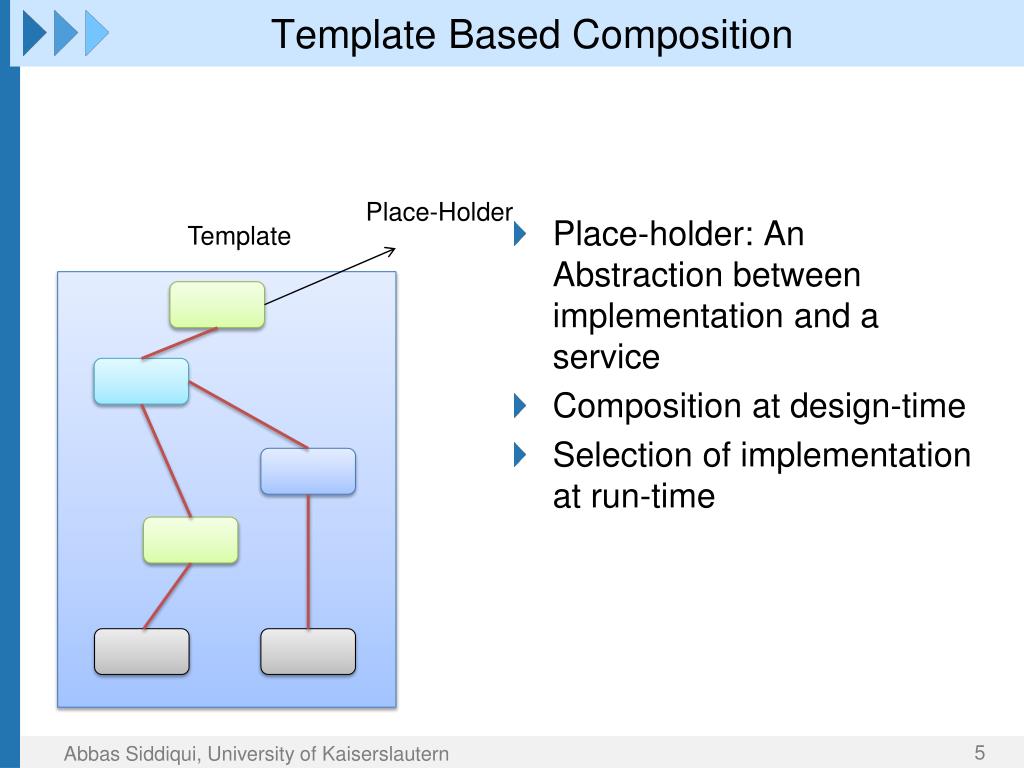 Template Based Composition

Template

Place-Holder

Place-holder: An Abstraction between implementation and a service

Composition at design-time

Selection of implementation at run-time

Abbas Siddiqui, University of Kaiserslautern

5